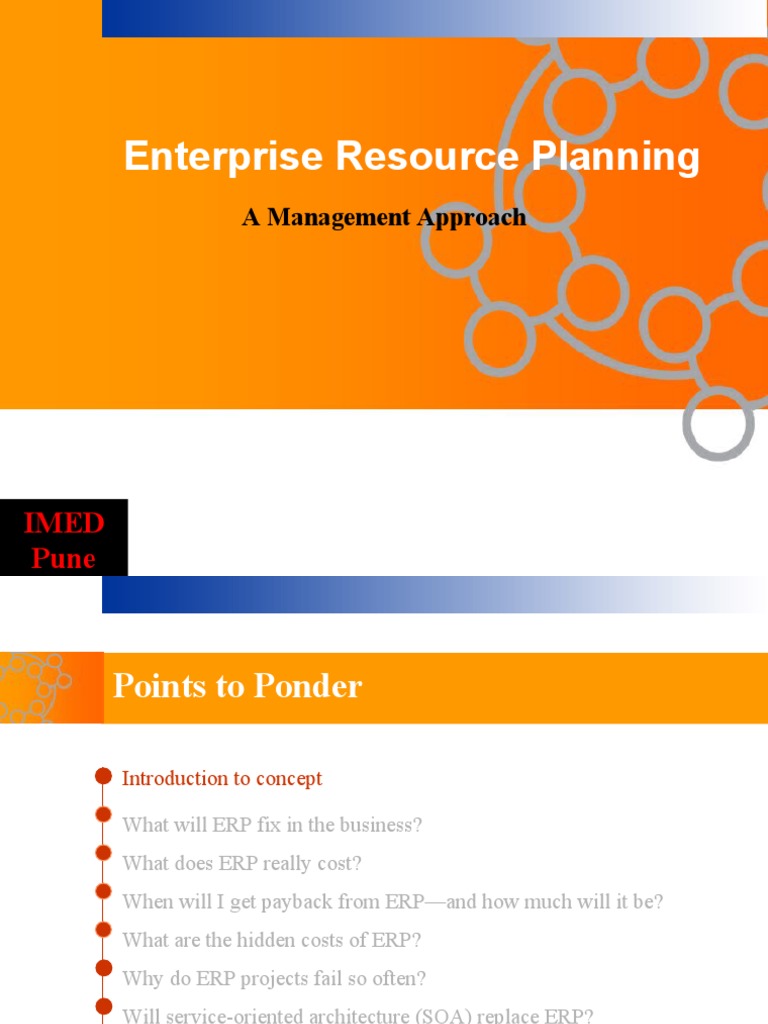 Enterprise Resource Planning

A Management Approach

IMED
Pune

Points to Ponder

Introduction to concept

What will ERP fix in the business?

What does ERP really cost?

When will I get payback from ERP—and how much will it be?

What are the hidden costs of ERP?

Why do ERP projects fail so often?

Will service-oriented architecture (SOA) replace ERP?